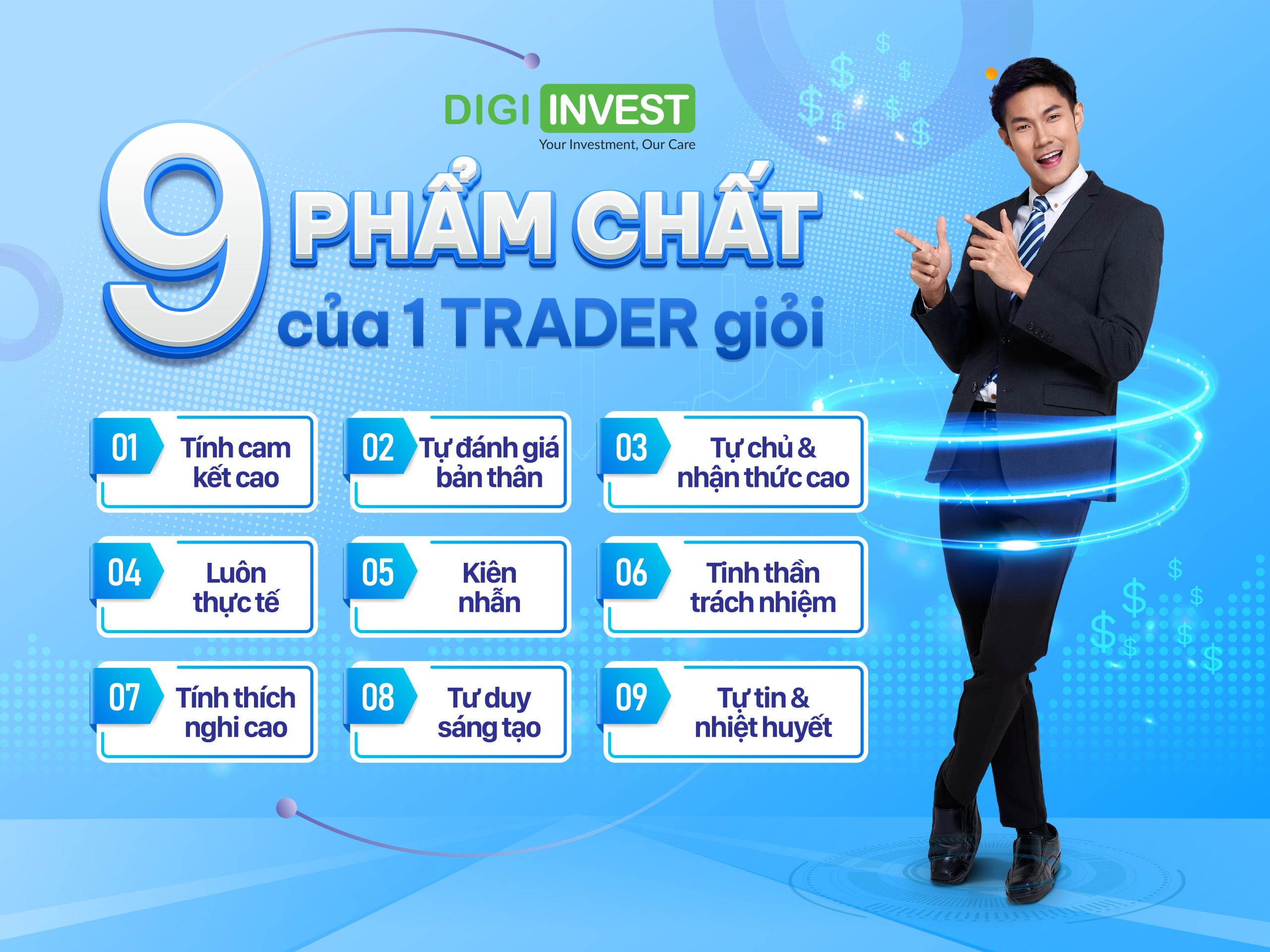 DIGI INVEST
Your Investment, Our Care

9 PHẨM CHẤT của 1 TRADER giỏi

01 Tính cam kết cao

02 Tự đánh giá bản thân

03 Tự chủ & nhận thức cao

04 Luôn thực tế

05 Kiên nhẫn

06 Tinh thần trách nhiệm

07 Tính thích nghi cao

08 Tư duy sáng tạo

09 Tự tin & nhiệt huyết